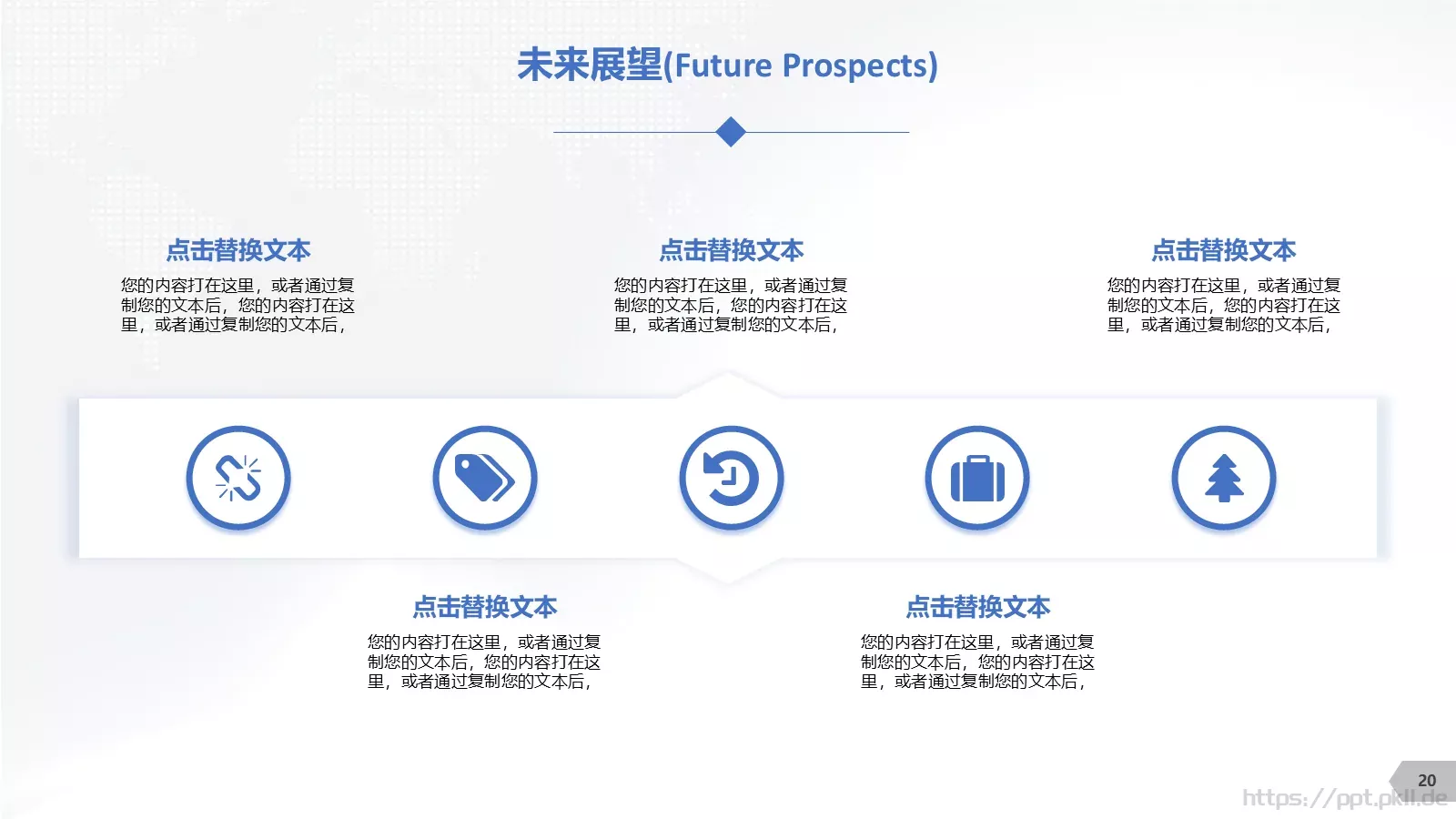 未来展望(Future Prospects)

点击替换文本
您的内容打在这里，或者通过复制您的文本后，您的内容打在这里，或者通过复制您的文本后，

点击替换文本
您的内容打在这里，或者通过复制您的文本后，您的内容打在这里，或者通过复制您的文本后，

点击替换文本
您的内容打在这里，或者通过复制您的文本后，您的内容打在这里，或者通过复制您的文本后，

点击替换文本
您的内容打在这里，或者通过复制您的文本后，您的内容打在这里，或者通过复制您的文本后，

点击替换文本
您的内容打在这里，或者通过复制您的文本后，您的内容打在这里，或者通过复制您的文本后，

20
https://ppt.pkll.de